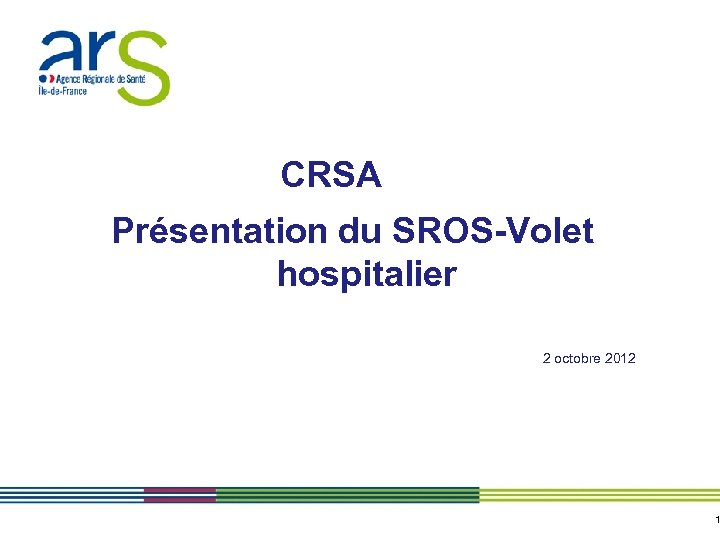 ars
Agence Régionale de Santé
Île-de-France

CRSA

Présentation du SROS-Volet hospitalier

2 octobre 2012

1